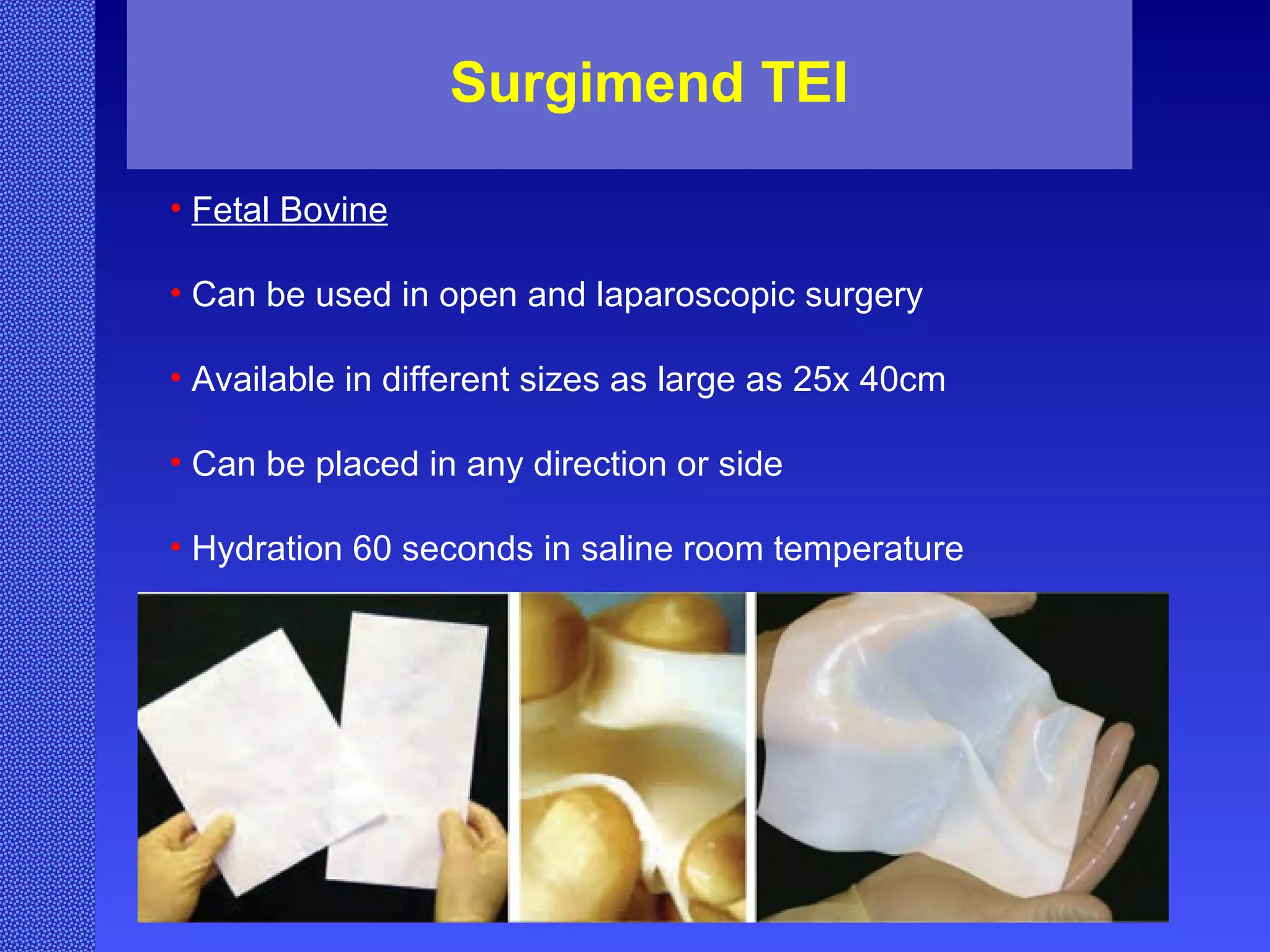 Surgimend TEI

• Fetal Bovine

• Can be used in open and laparoscopic surgery

• Available in different sizes as large as 25x 40cm

• Can be placed in any direction or side

• Hydration 60 seconds in saline room temperature